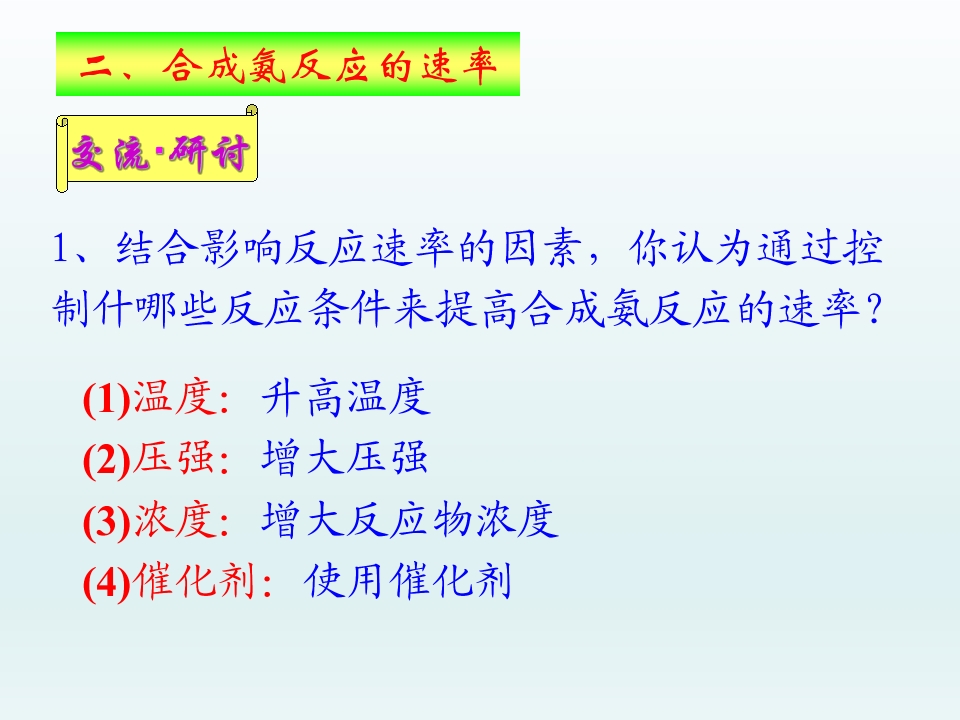 二、合成氨反应的速率

交流·研讨

1、结合影响反应速率的因素，你认为通过控制什哪些反应条件来提高合成氨反应的速率？

(1)温度：升高温度
(2)压强：增大压强
(3)浓度：增大反应物浓度
(4)催化剂：使用催化剂